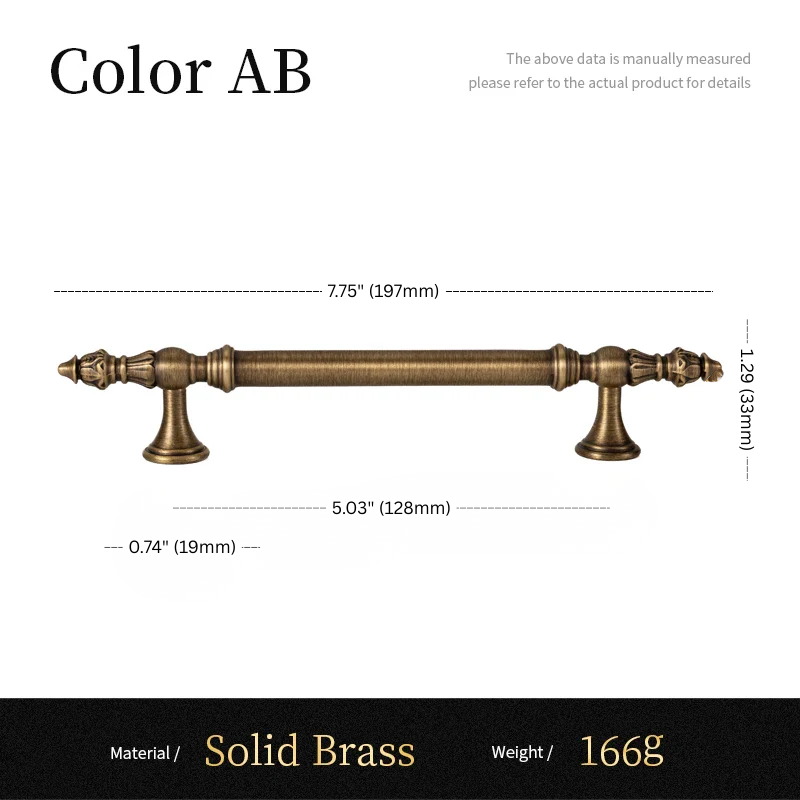 Color AB

The above data is manually measured
please refer to the actual product for details

7.75" (197mm)

1.29 (33mm)

5.03" (128mm)

0.74" (19mm)

Material / Solid Brass Weight / 166g